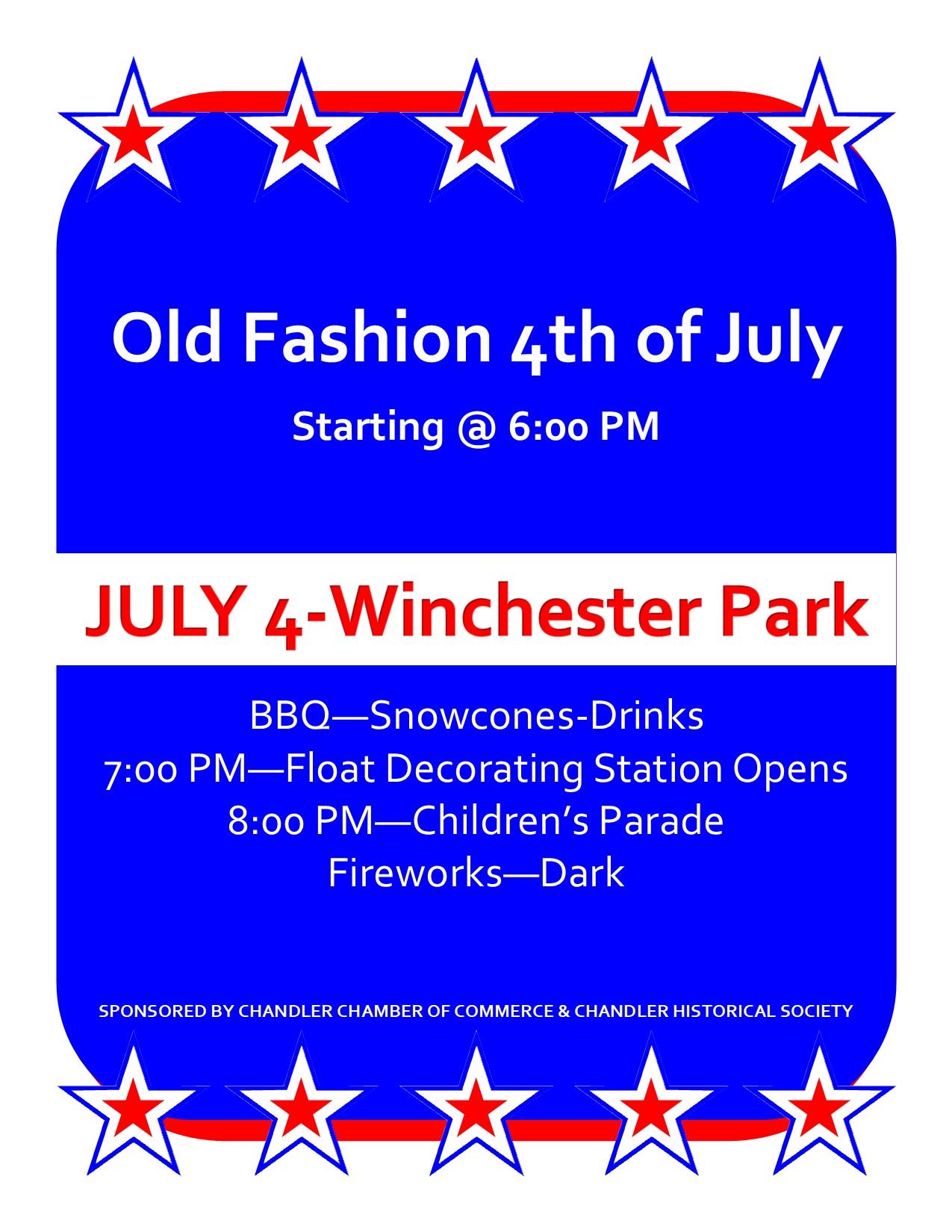 Old Fashion 4th of July

Starting @ 6:00 PM

JULY 4-Winchester Park

BBQ—Snowcones-Drinks
7:00 PM—Float Decorating Station Opens
8:00 PM—Children's Parade
Fireworks—Dark

SPONSORED BY CHANDLER CHAMBER OF COMMERCE & CHANDLER HISTORICAL SOCIETY